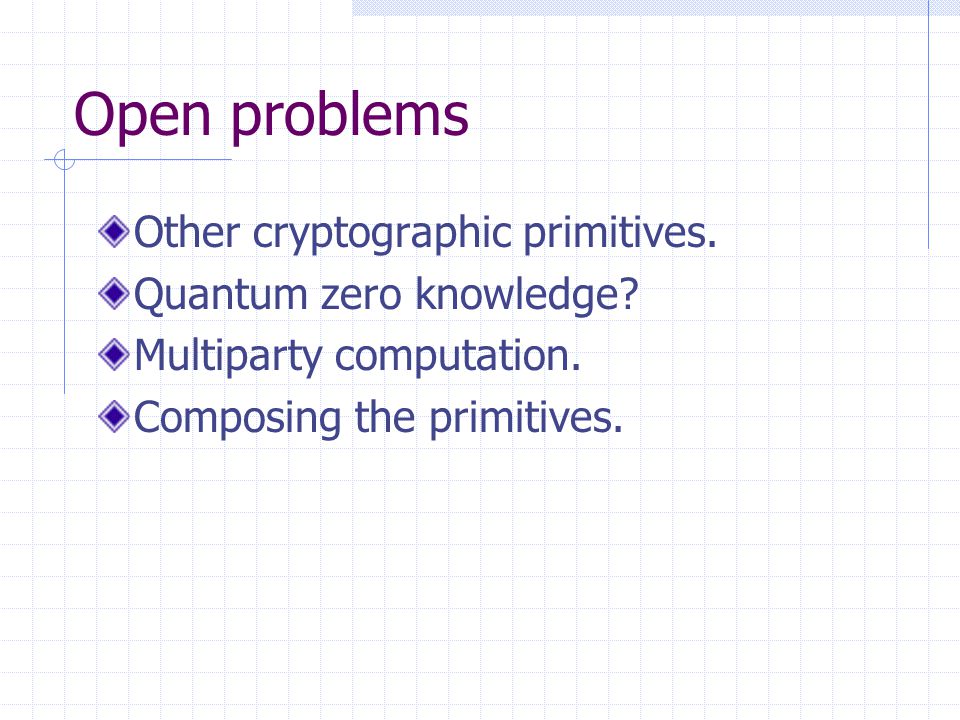 Open problems

Other cryptographic primitives.
Quantum zero knowledge?
Multiparty computation.
Composing the primitives.